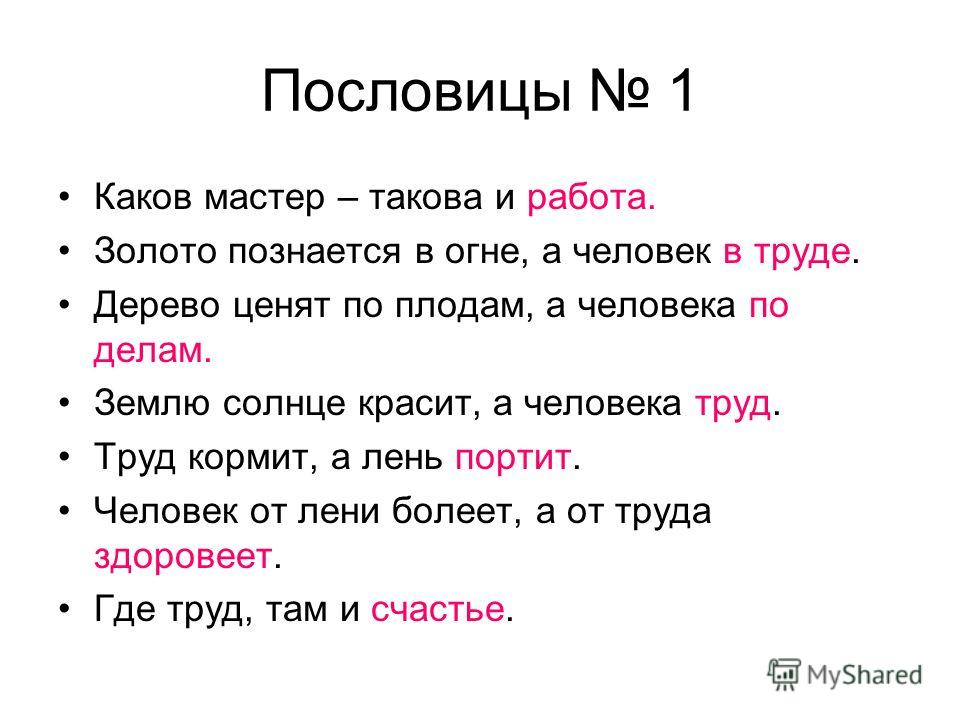 Пословицы № 1

• Каков мастер – такова и работа.
• Золото познается в огне, а человек в труде.
• Дерево ценят по плодам, а человека по делам.
• Землю солнце красит, а человека труд.
• Труд кормит, а лень портит.
• Человек от лени болеет, а от труда здоровеет.
• Где труд, там и счастье.

MyShared